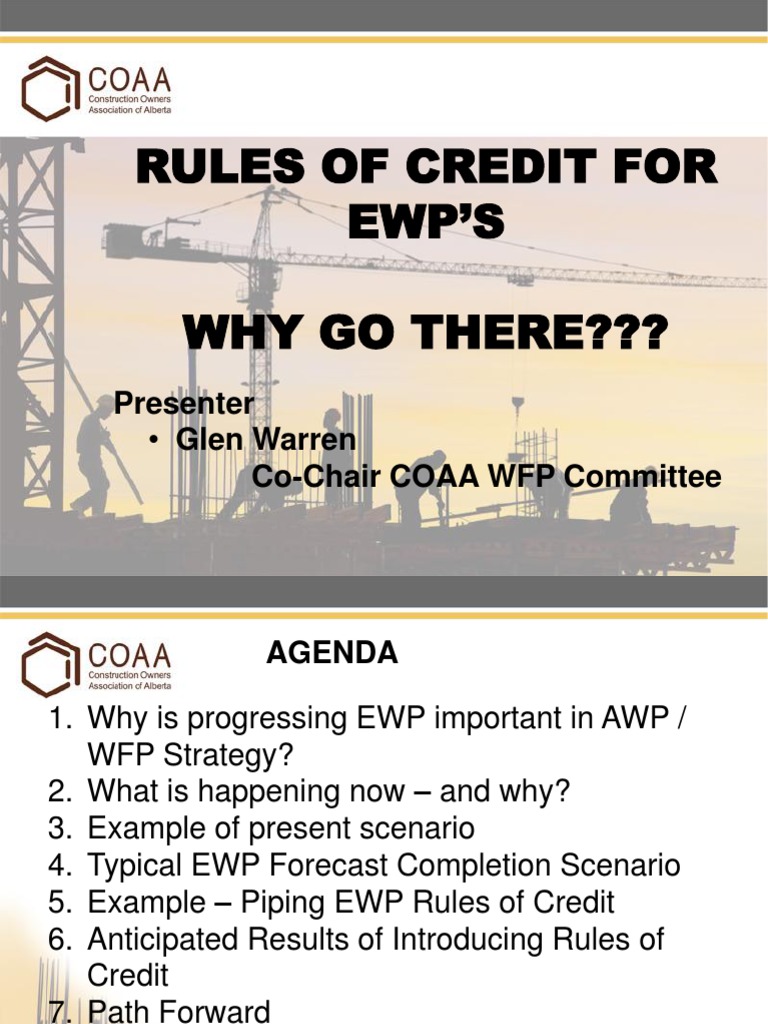 COAA
Construction Owners Association of Alberta

RULES OF CREDIT FOR EWP'S

WHY GO THERE???

Presenter
• Glen Warren
Co-Chair COAA WFP Committee

COAA
Construction Owners Association of Alberta

AGENDA

1. Why is progressing EWP important in AWP / WFP Strategy?
2. What is happening now – and why?
3. Example of present scenario
4. Typical EWP Forecast Completion Scenario
5. Example – Piping EWP Rules of Credit
6. Anticipated Results of Introducing Rules of Credit
7. Path Forward